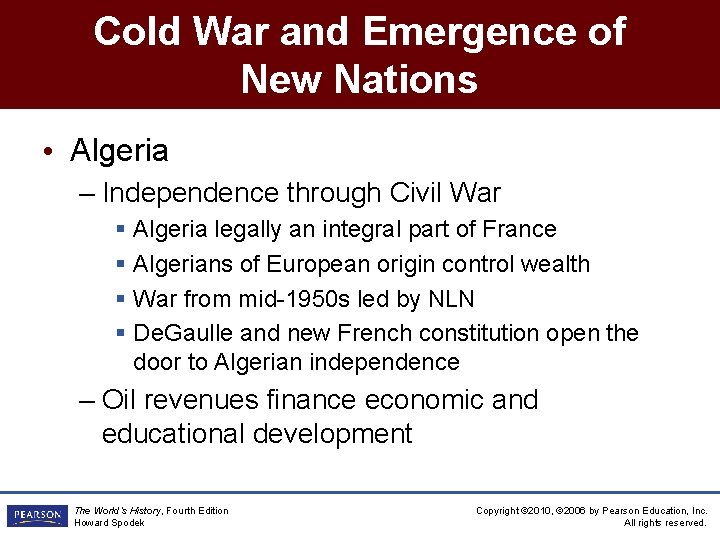 Cold War and Emergence of New Nations

• Algeria

– Independence through Civil War

▪ Algeria legally an integral part of France

▪ Algerians of European origin control wealth

▪ War from mid-1950s led by NLN

▪ DeGaulle and new French constitution open the door to Algerian independence

– Oil revenues finance economic and educational development

PEARSON

The World's History, Fourth Edition
Howard Spodek

Copyright ©2010, ©2006 by Pearson Education, Inc.
All rights reserved.